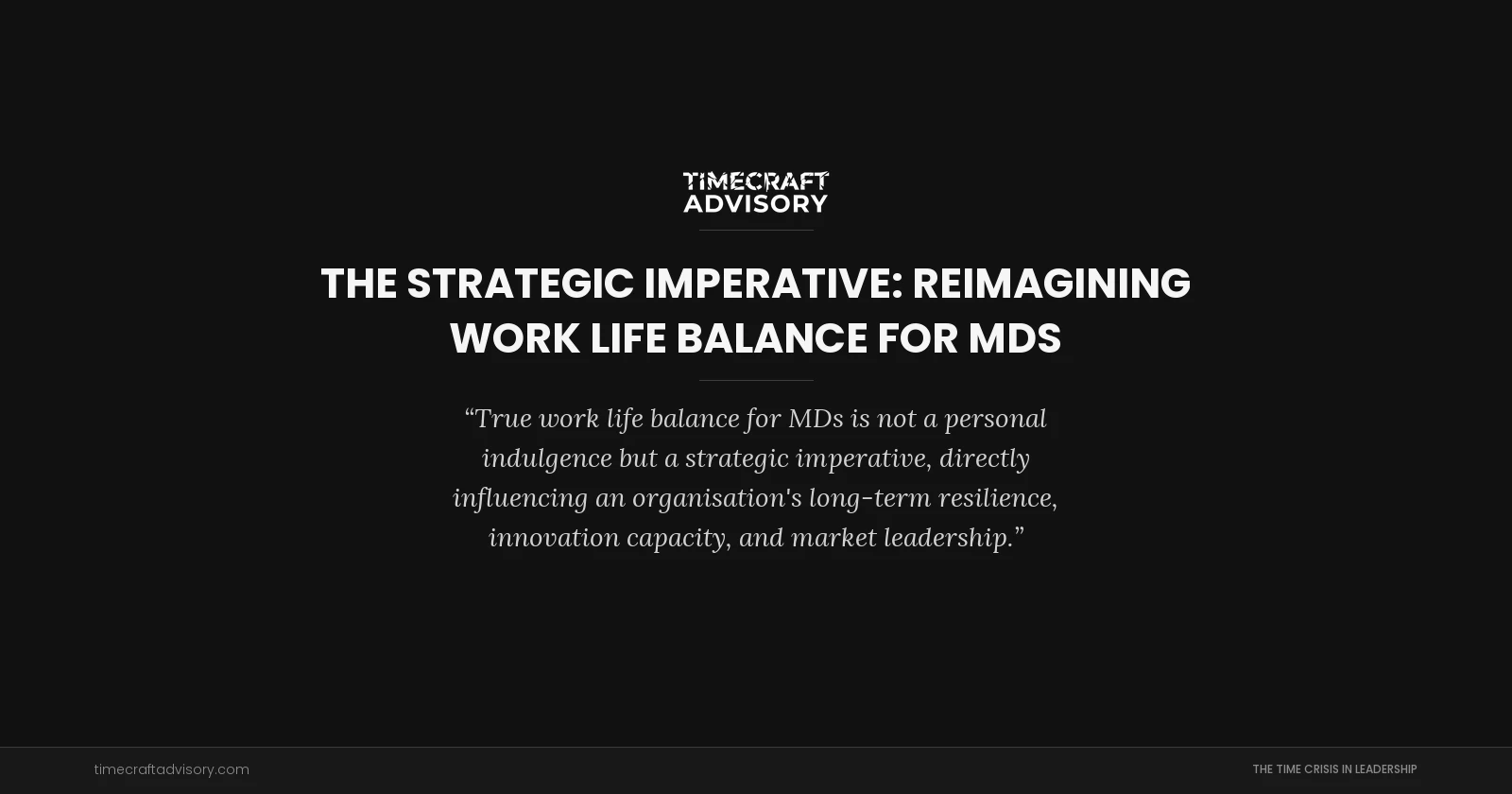 TIMECRAFT ADVISORY

THE STRATEGIC IMPERATIVE: REIMAGINING WORK LIFE BALANCE FOR MDS

“True work life balance for MDs is not a personal indulgence but a strategic imperative, directly influencing an organisation's long-term resilience, innovation capacity, and market leadership.”

timecraftadvisory.com

THE TIME CRISIS IN LEADERSHIP